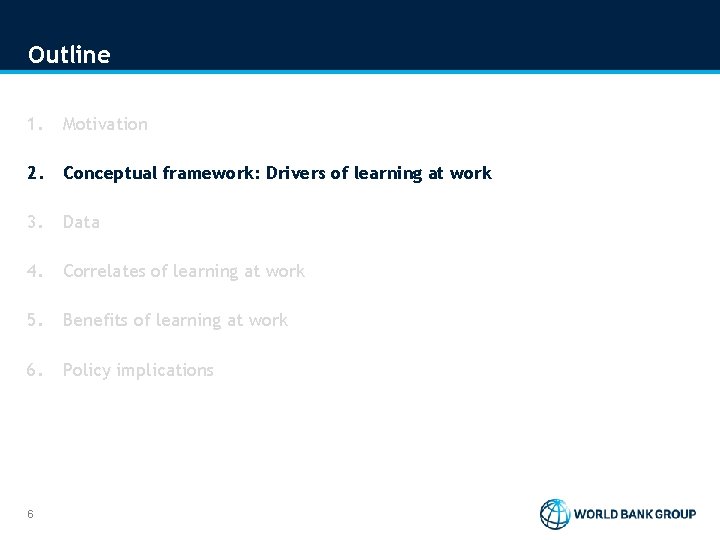 Outline

1. Motivation

2. Conceptual framework: Drivers of learning at work

3. Data

4. Correlates of learning at work

5. Benefits of learning at work

6. Policy implications

6

WORLD BANK GROUP